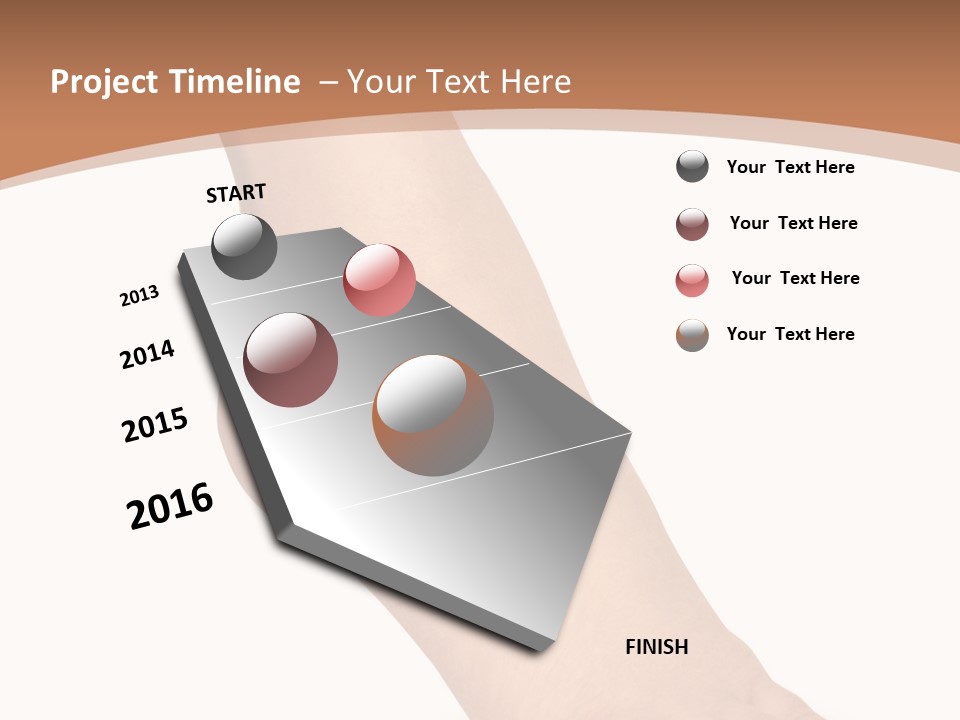 Project Timeline – Your Text Here

START

2013

2014

2015

2016

FINISH

Your Text Here

Your Text Here

Your Text Here

Your Text Here